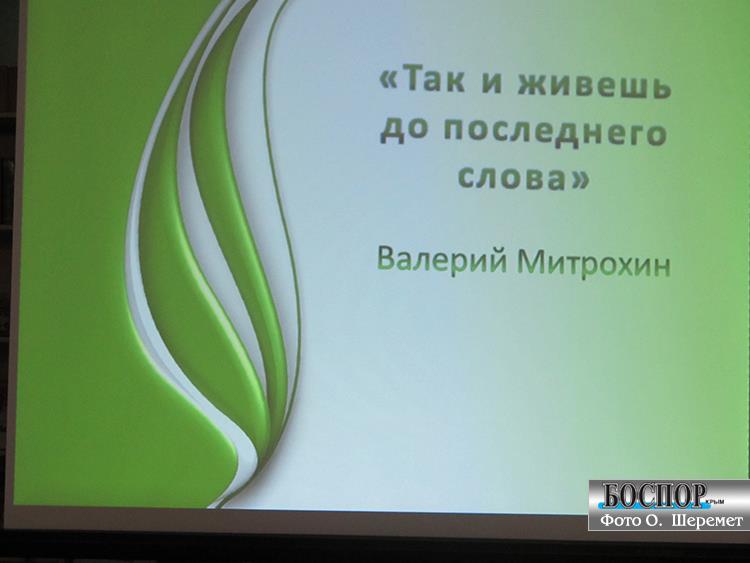 «Так и живешь до последнего слова»

Валерий Митрохин

БОСПОР КРЫМ
Фото О. Шеремет